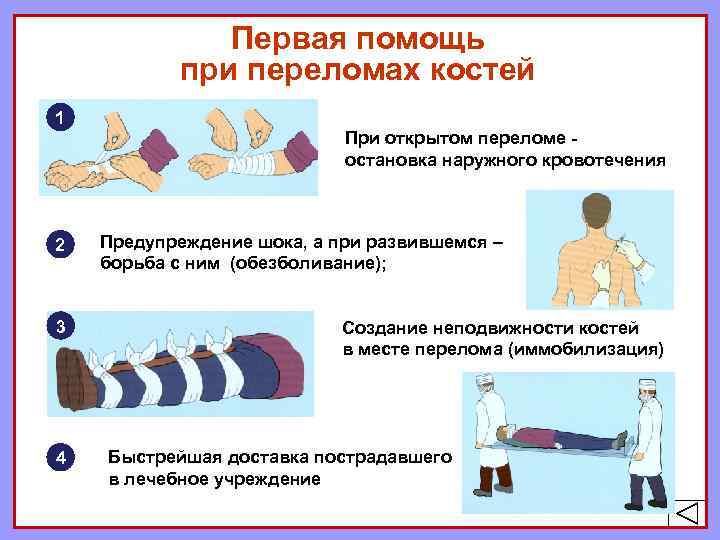 Первая помощь при переломах костей

1

При открытом переломе - остановка наружного кровотечения

2

Предупреждение шока, а при развившемся – борьба с ним (обезболивание);

3

Создание неподвижности костей в месте перелома (иммобилизация)

4

Быстрейшая доставка пострадавшего в лечебное учреждение